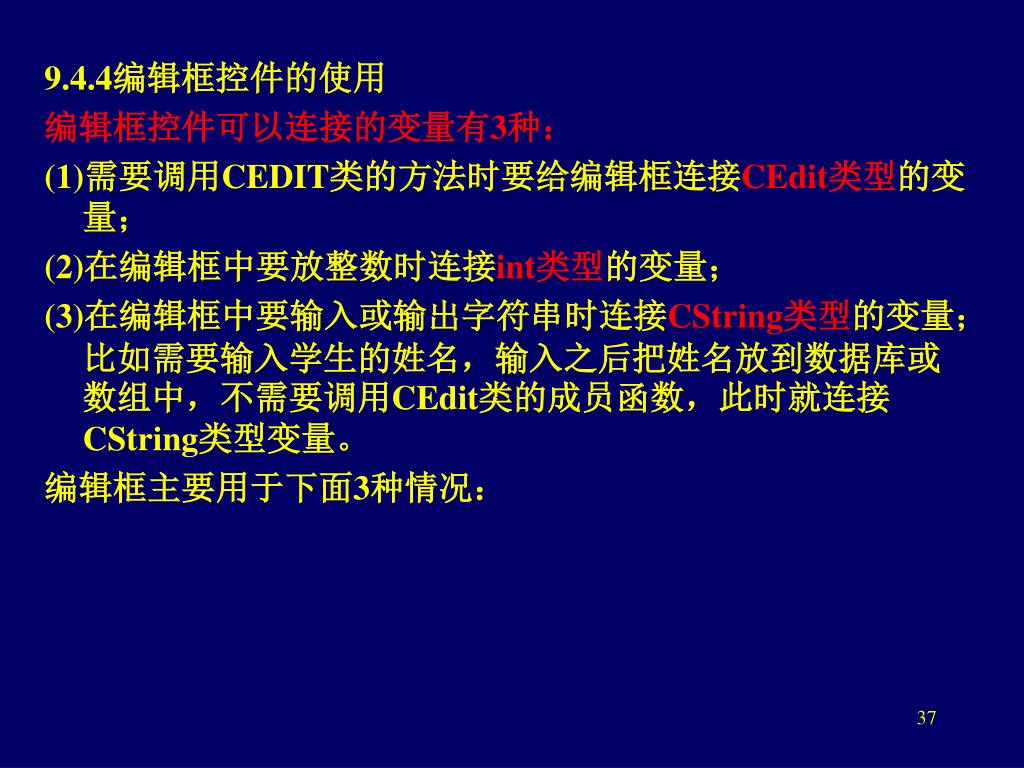 9.4.4编辑框控件的使用

编辑框控件可以连接的变量有3种：

(1)需要调用CEDIT类的方法时要给编辑框连接CEdit类型的变量；

(2)在编辑框中要放整数时连接int类型的变量；

(3)在编辑框中要输入或输出字符串时连接CString类型的变量；比如需要输入学生的姓名，输入之后把姓名放到数据库或数组中，不需要调用CEdit类的成员函数，此时就连接CString类型变量。

编辑框主要用于下面3种情况：

37